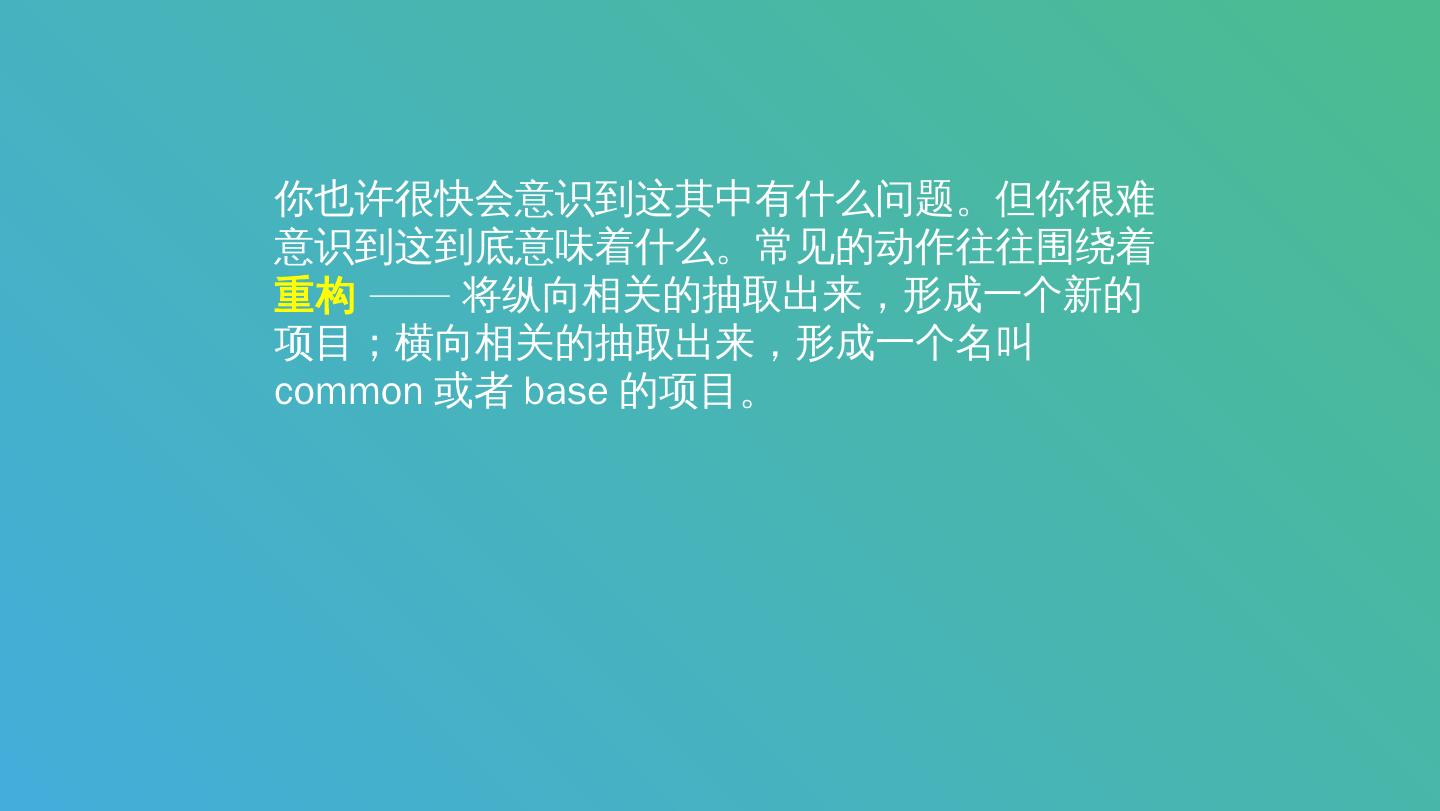 你也许很快会意识到这其中有什么问题。但你很难意识到这到底意味着什么。常见的动作往往围绕着重构 —— 将纵向相关的抽取出来，形成一个新的项目；横向相关的抽取出来，形成一个名叫 common 或者 base 的项目。